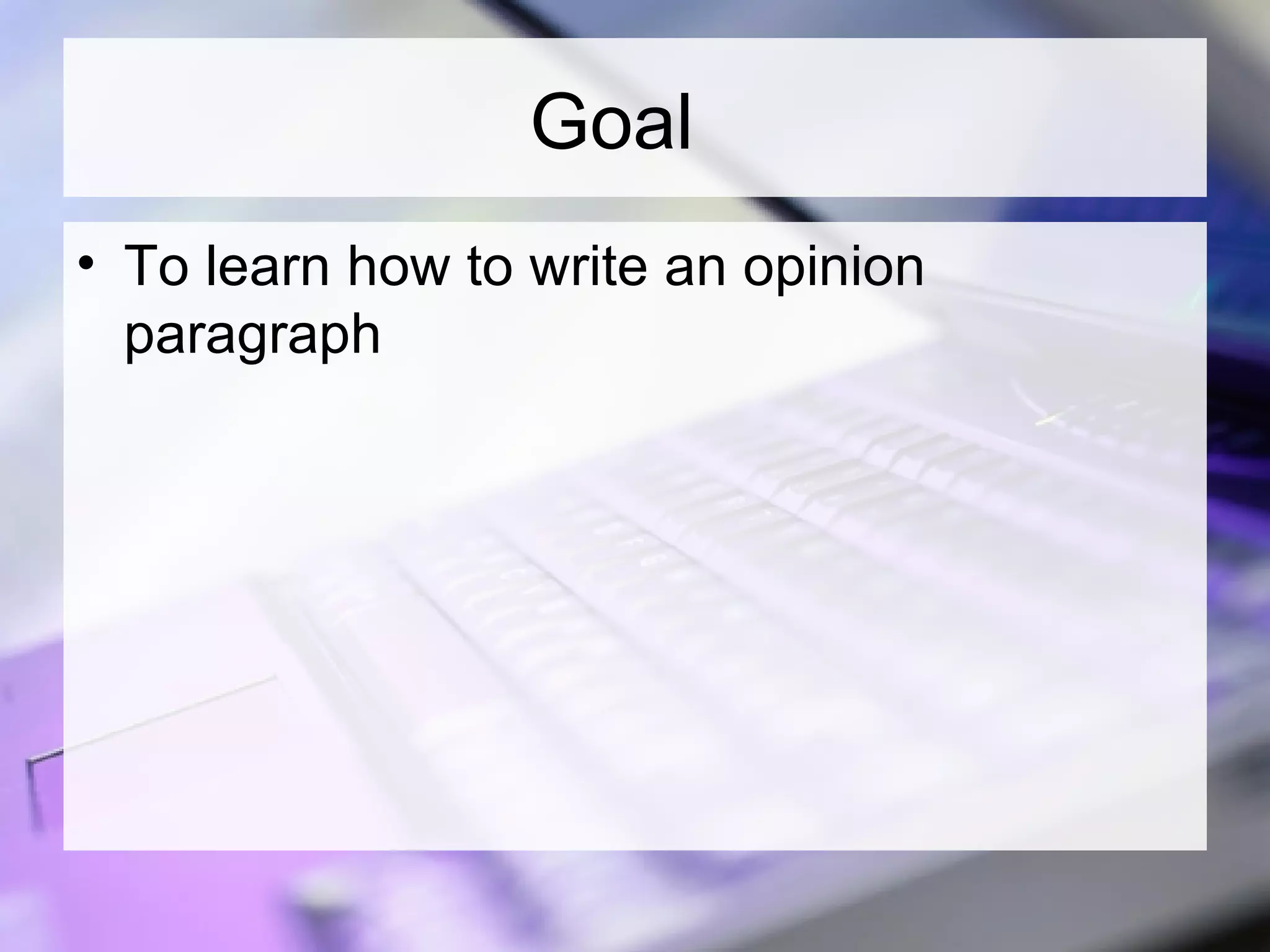 Goal

• To learn how to write an opinion paragraph